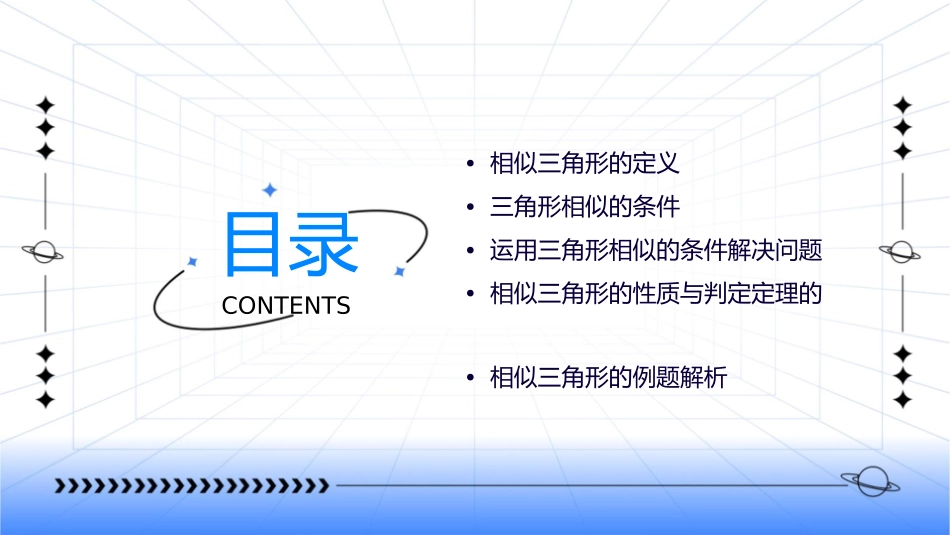 目录
CONTENTS

• 相似三角形的定义
• 三角形相似的条件
• 运用三角形相似的条件解决问题
• 相似三角形的性质与判定定理的

• 相似三角形的例题解析